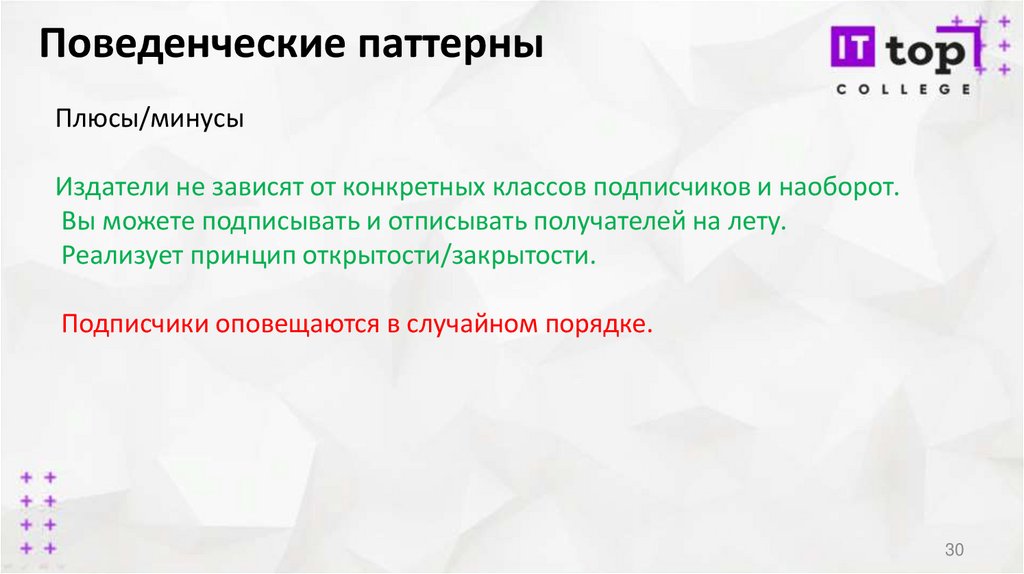 Поведенческие паттерны

IT top
COLLEGE

Плюсы/минусы

Издатели не зависят от конкретных классов подписчиков и наоборот.
Вы можете подписывать и отписывать получателей на лету.
Реализует принцип открытости/закрытости.

Подписчики оповещаются в случайном порядке.

30